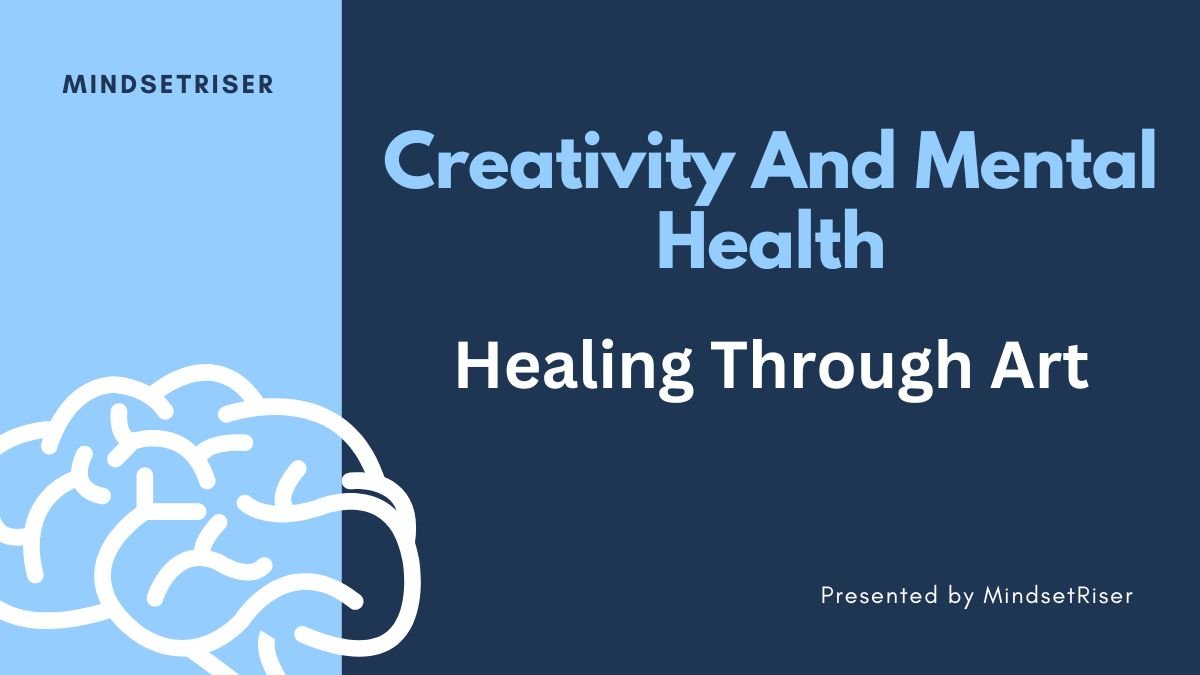 MINDSETRISER

Creativity And Mental Health

Healing Through Art

Presented by MindsetRiser